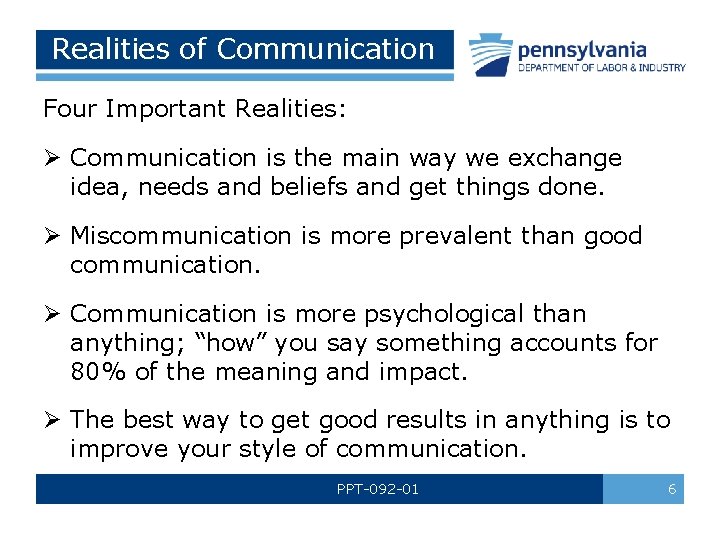 Realities of Communication

pennsylvania
DEPARTMENT OF LABOR & INDUSTRY

Four Important Realities:

➢ Communication is the main way we exchange idea, needs and beliefs and get things done.

➢ Miscommunication is more prevalent than good communication.

➢ Communication is more psychological than anything; “how” you say something accounts for 80% of the meaning and impact.

➢ The best way to get good results in anything is to improve your style of communication.

PPT-092-01

6